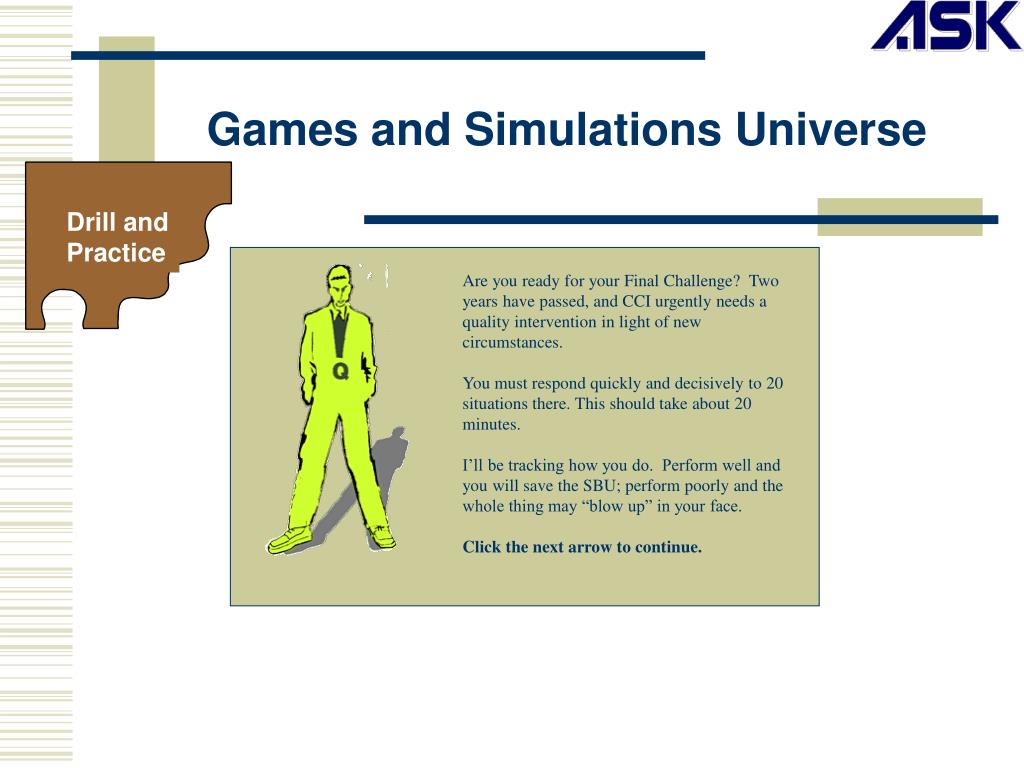 ASK

Games and Simulations Universe

Drill and Practice

Q

Are you ready for your Final Challenge?  Two years have passed, and CCI urgently needs a quality intervention in light of new circumstances.

You must respond quickly and decisively to 20 situations there. This should take about 20 minutes.

I'll be tracking how you do.  Perform well and you will save the SBU; perform poorly and the whole thing may "blow up" in your face.

Click the next arrow to continue.